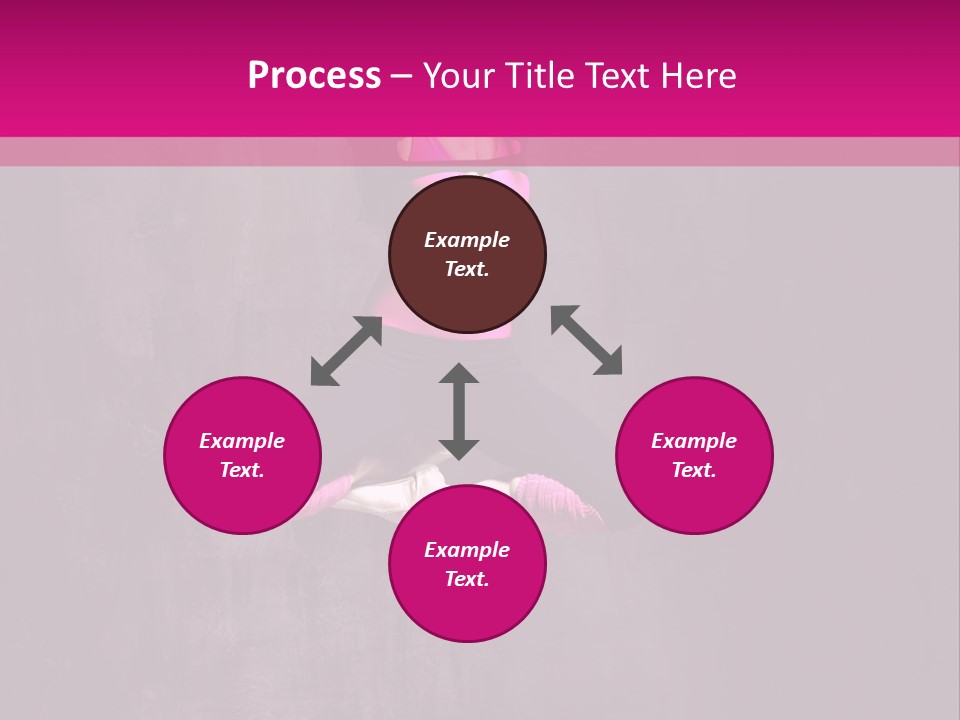 Process – Your Title Text Here

Example Text.

Example Text.

Example Text.

Example Text.